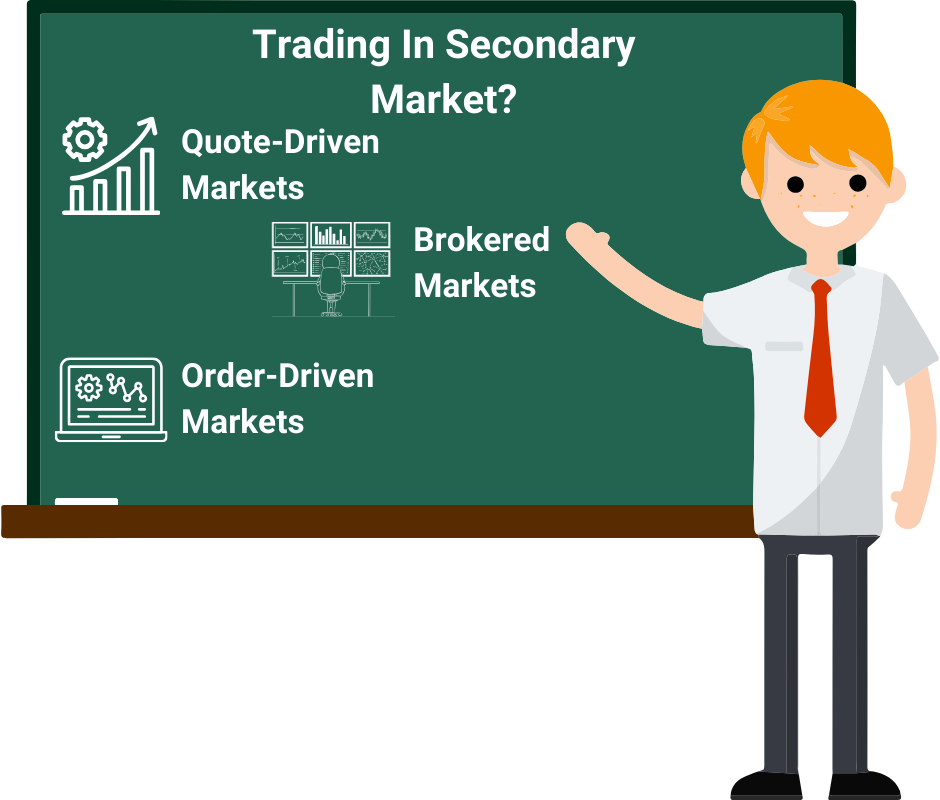 Trading In Secondary Market?

Quote-Driven Markets

Brokered Markets

Order-Driven Markets